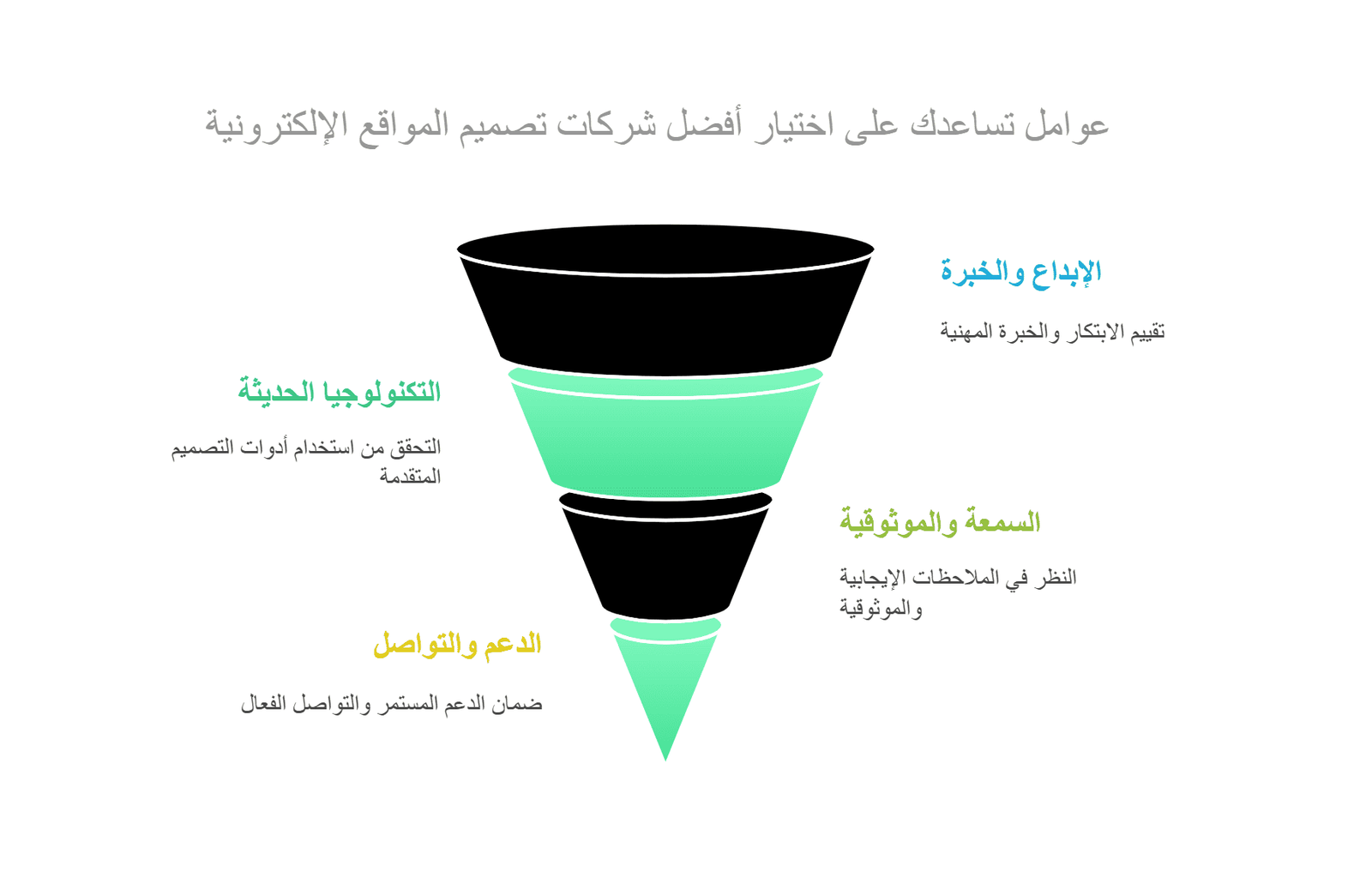 عوامل تساعدك على اختيار أفضل شركات تصميم المواقع الإلكترونية

الإبداع والخبرة

تقييم الابتكار والخبرة المهنية

التكنولوجيا الحديثة

التحقق من استخدام أدوات التصميم المتقدمة

السمعة والموثوقية

النظر في الملاحظات الإيجابية والموثوقية

الدعم والتواصل

ضمان الدعم المستمر والتواصل الفعال